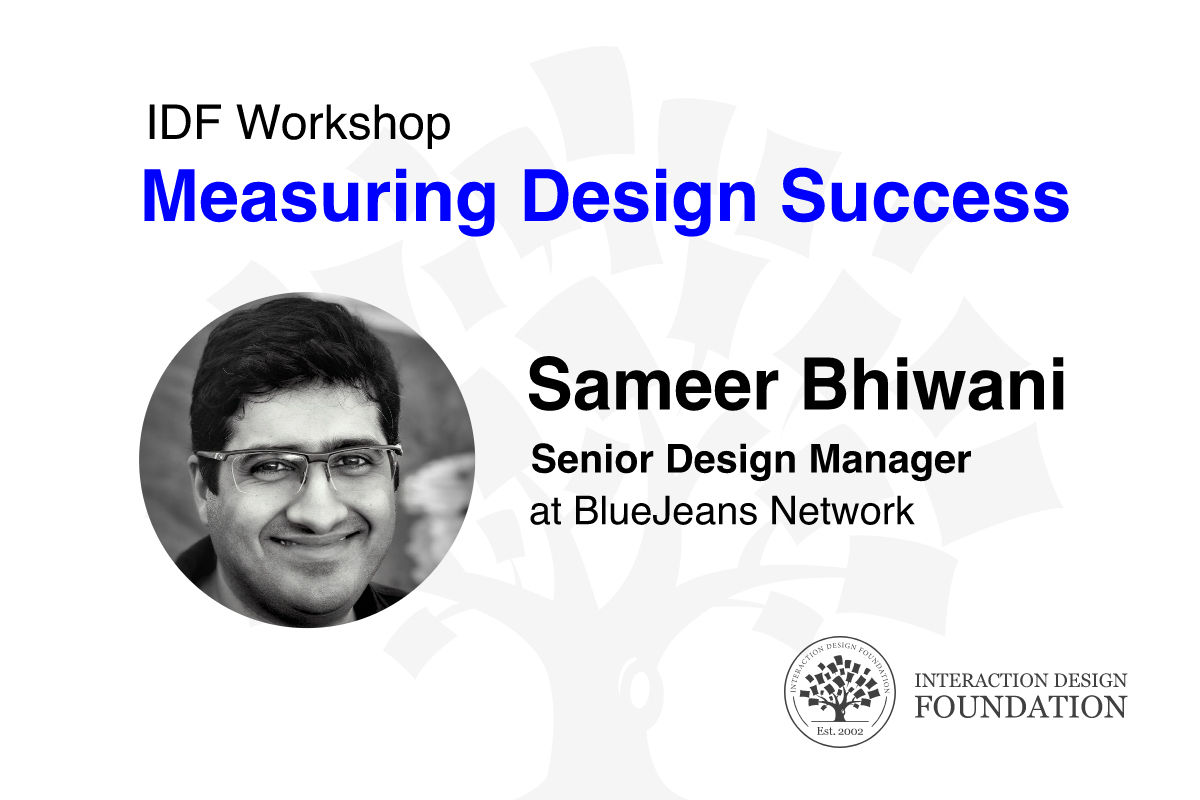 IDF Workshop
Measuring Design Success

Sameer Bhiwani
Senior Design Manager
at BlueJeans Network

INTERACTION DESIGN FOUNDATION
Est. 2002

INTERACTION DESIGN
FOUNDATION